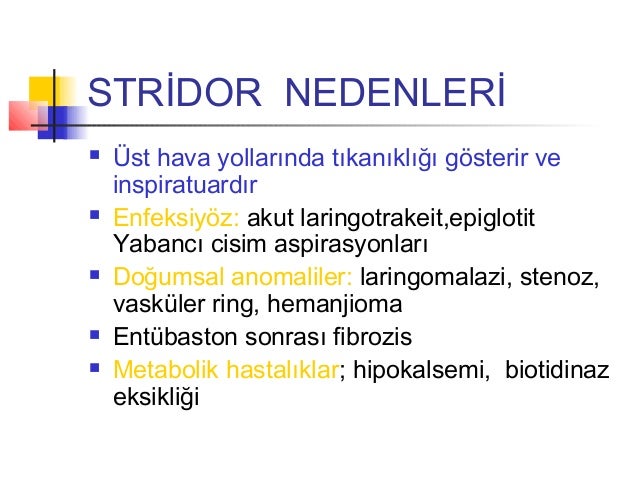 STRİDOR NEDENLERİ

- Üst hava yollarında tıkanıklığı gösterir ve inspiratuardır
- Enfeksiyöz: akut laringotrakeit,epiglotit Yabancı cisim aspirasyonları
- Doğumsal anomaliler: laringomalazi, stenoz, vasküler ring, hemanjioma
- Entübaston sonrası fibrozis
- Metabolik hastalıklar; hipokalsemi, biotidinaz eksikliği